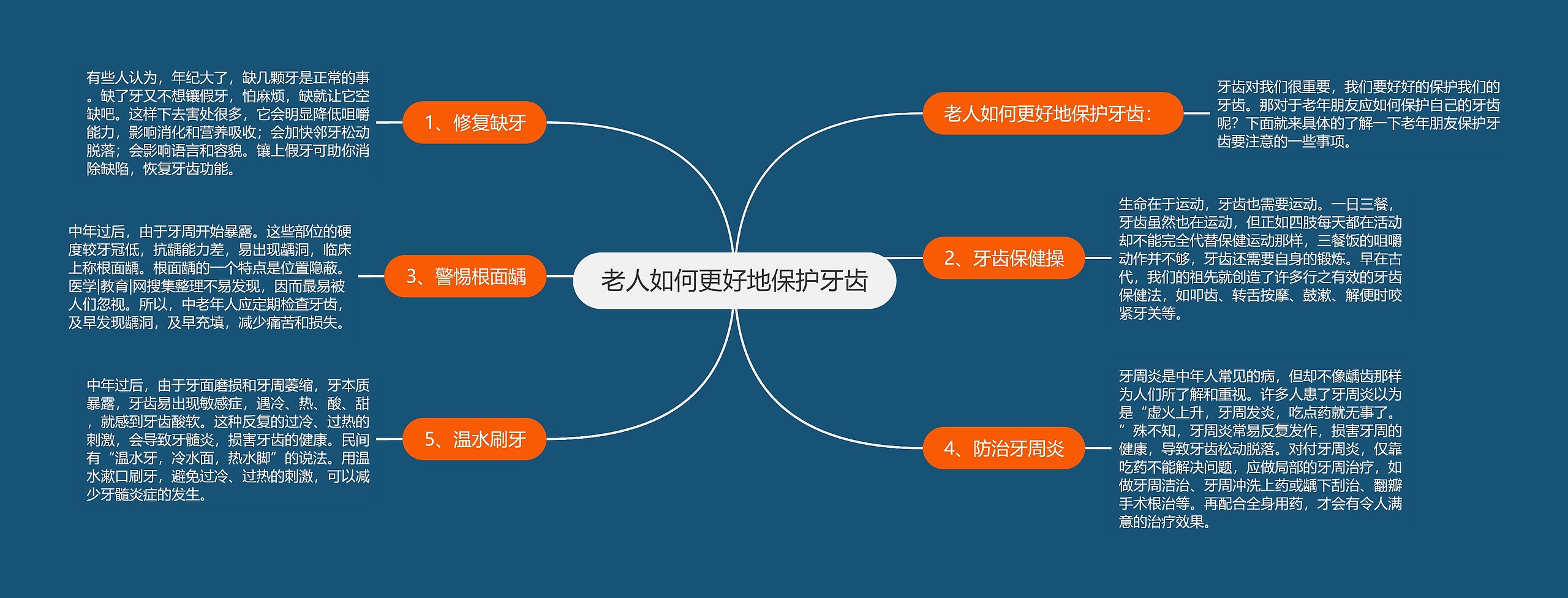 老人如何更好地保护牙齿

老人如何更好地保护牙齿：

牙齿对我们很重要，我们要好好的保护我们的牙齿。那对于老年朋友应如何保护自己的牙齿呢？下面就来具体的了解一下老年朋友保护牙齿要注意的一些事项。

1、修复缺牙

有些人认为，年纪大了，缺几颗牙是正常的事。缺了牙又不想镶假牙，怕麻烦，缺就让它空缺吧。这样下去害处很多，它会明显降低咀嚼能力，影响消化和营养吸收；会加快邻牙松动脱落；会影响语言和容貌。镶上假牙可助你消除缺陷，恢复牙齿功能。

2、牙齿保健操

生命在于运动，牙齿也需要运动。一日三餐，牙齿虽然也在运动，但正如四肢每天都在活动却不能完全代替保健运动那样，三餐饭的咀嚼动作并不够，牙齿还需要自身的锻炼。早在古代，我们的祖先就创造了许多行之有效的牙齿保健法，如叩齿、转舌按摩、鼓漱、解便时咬紧牙关等。

3、警惕根面龋

中年过后，由于牙周开始暴露。这些部位的硬度较牙冠低，抗龋能力差，易出现龋洞，临床上称根面龋。根面龋的一个特点是位置隐蔽。医学|教育|网搜集整理不易发现，因而最易被人们忽视。所以，中老年人应定期检查牙齿，及早发现龋洞，及早充填，减少痛苦和损失。

4、防治牙周炎

牙周炎是中年人常见的病，但却不像龋齿那样为人们所了解和重视。许多人患了牙周炎以为是“虚火上升，牙周发炎，吃点药就无事了。”殊不知，牙周炎常易反复发作，损害牙周的健康，导致牙齿松动脱落。对付牙周炎，仅靠吃药不能解决问题，应做局部的牙周治疗，如做牙周洁治、牙周冲洗上药或龋下刮治、翻瓣手术根治等。再配合全身用药，才会有令人满意的治疗效果。

5、温水刷牙

中年过后，由于牙面磨损和牙周萎缩，牙本质暴露，牙齿易出现敏感症，遇冷、热、酸、甜，就感到牙齿酸软。这种反复的过冷、过热的刺激，会导致牙髓炎，损害牙齿的健康。民间有“温水牙，冷水面，热水脚”的说法。用温水漱口刷牙，避免过冷、过热的刺激，可以减少牙髓炎症的发生。